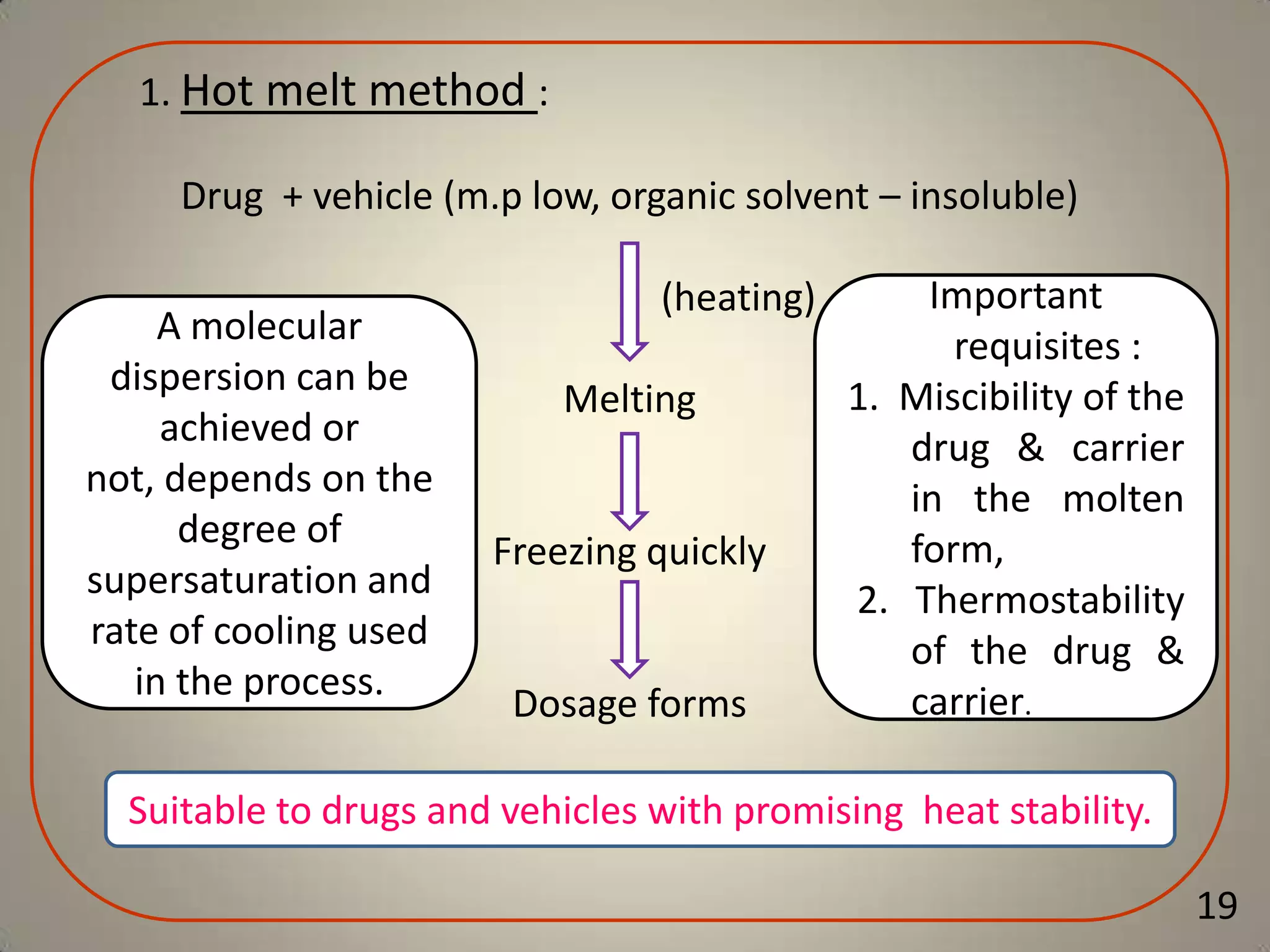 1. Hot melt method :

Drug + vehicle (m.p low, organic solvent – insoluble)

(heating)

Melting

Freezing quickly

Dosage forms

A molecular dispersion can be achieved or not, depends on the degree of supersaturation and rate of cooling used in the process.

Important requisites :
1. Miscibility of the drug & carrier in the molten form,
2. Thermostability of the drug & carrier.

Suitable to drugs and vehicles with promising heat stability.

19